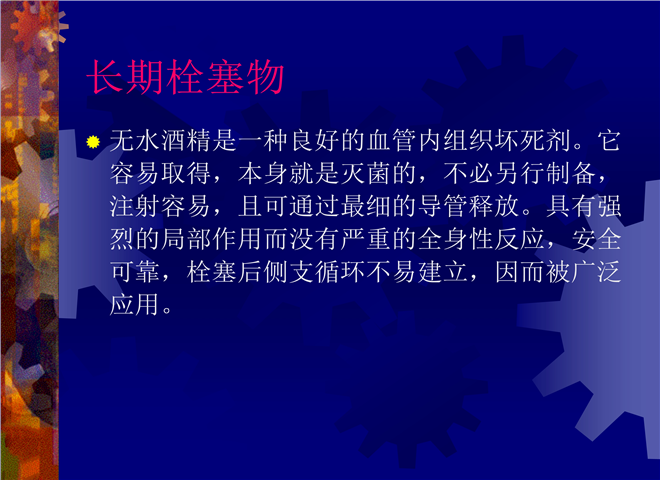 长期栓塞物

无水酒精是一种良好的血管内组织坏死剂。它容易取得，本身就是灭菌的，不必另行制备，注射容易，且可通过最细的导管释放。具有强烈的局部作用而没有严重的全身性反应，安全可靠，栓塞后侧支循环不易建立，因而被广泛应用。